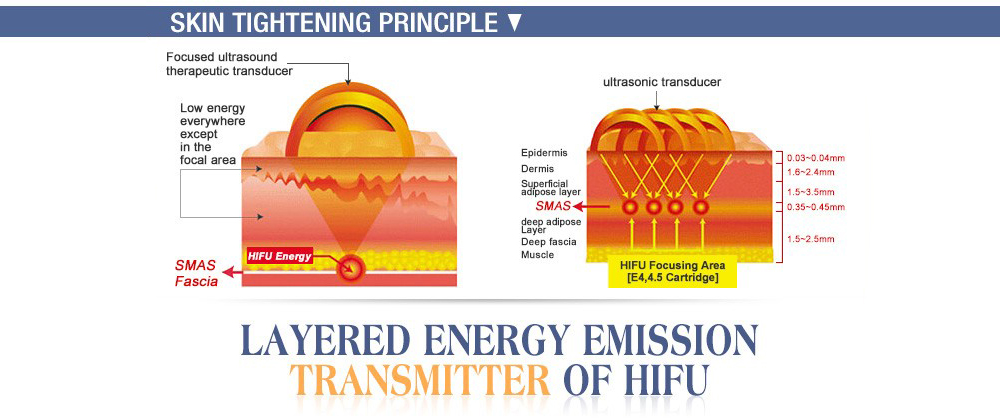 SKIN TIGHTENING PRINCIPLE ▼

Focused ultrasound therapeutic transducer

Low energy everywhere except in the focal area

HIFU Energy

SMAS Fascia

ultrasonic transducer

Epidermis
Dermis
Superficial adipose layer
SMAS
deep adipose Layer
Deep fascia
Muscle

0.03~0.04mm
1.6~2.4mm
1.5~3.5mm
0.35~0.45mm
1.5~2.5mm

HIFU Focusing Area
[E4,4.5 Cartridge]

LAYERED ENERGY EMISSION
TRANSMITTER OF HIFU